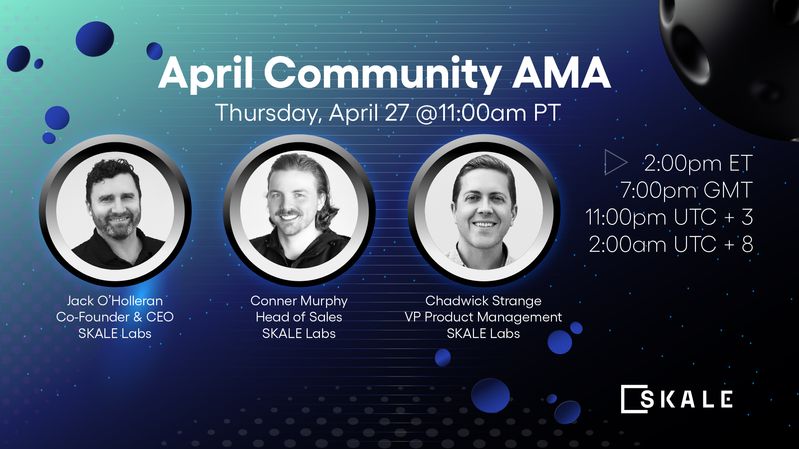 April Community AMA

Thursday, April 27 @11:00am PT

2:00pm ET
7:00pm GMT
11:00pm UTC + 3
2:00am UTC + 8

Jack O'Holleran
Co-Founder & CEO
SKALE Labs

Conner Murphy
Head of Sales
SKALE Labs

Chadwick Strange
VP Product Management
SKALE Labs

SKALE